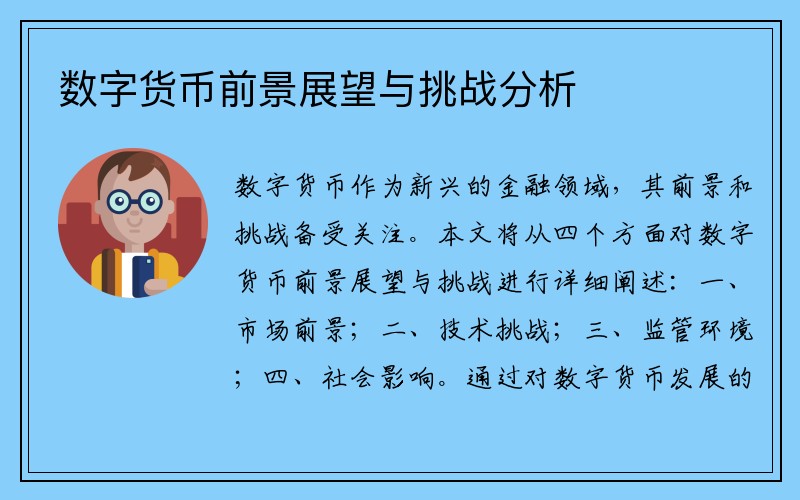 数字货币前景展望与挑战分析

数字货币作为新兴的金融领域，其前景和挑战备受关注。本文将从四个方面对数字货币前景展望与挑战进行详细阐述：一、市场前景；二、技术挑战；三、监管环境；四、社会影响。通过对数字货币发展的